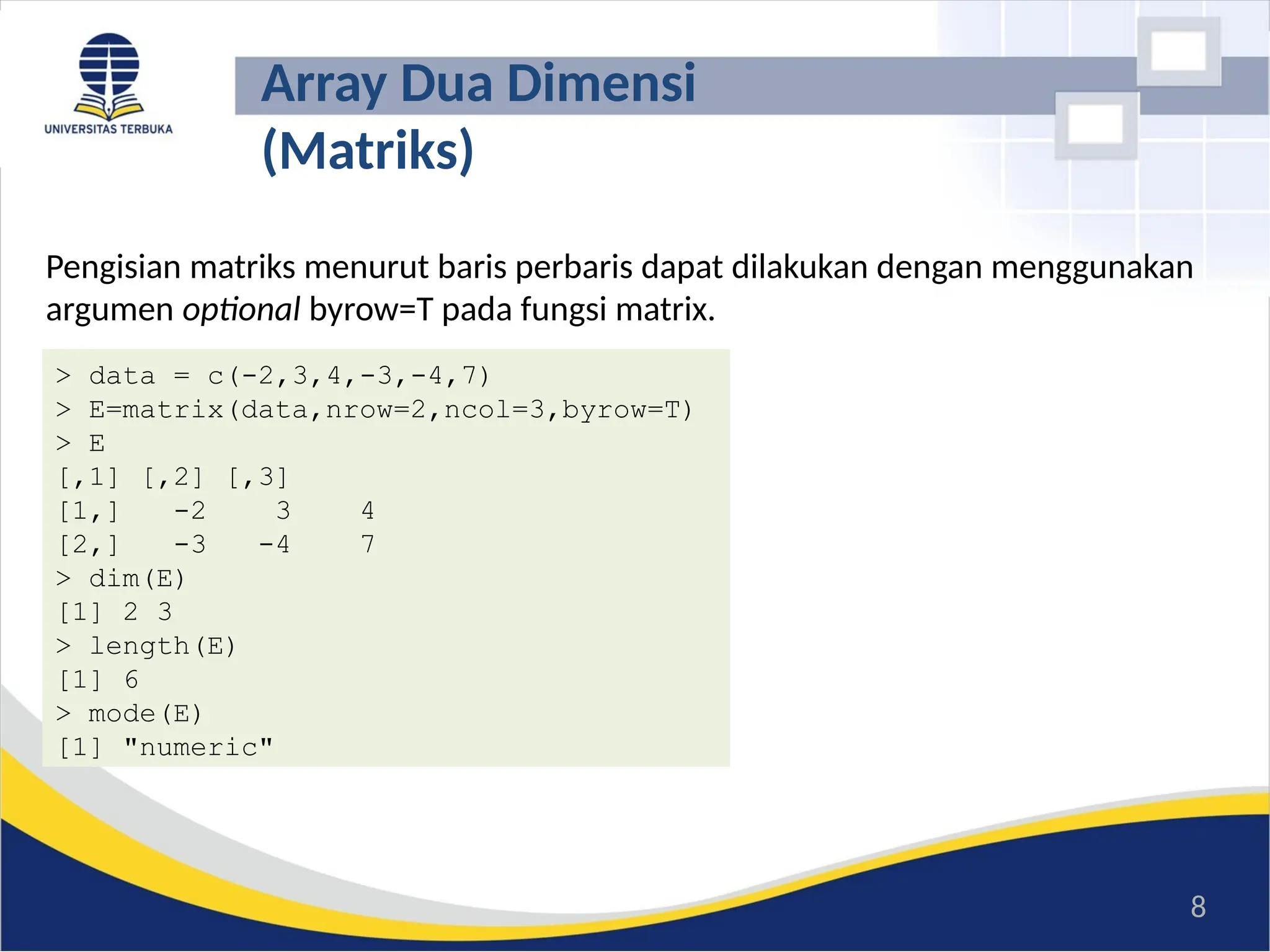 UNIVERSITAS TERBUKA

Array Dua Dimensi (Matriks)

Pengisian matriks menurut baris perbaris dapat dilakukan dengan menggunakan argumen optional byrow=T pada fungsi matrix.

> data = c(-2,3,4,-3,-4,7)
> E=matrix(data,nrow=2,ncol=3,byrow=T)
> E
[,1] [,2] [,3]
[1,]   -2    3    4
[2,]   -3   -4    7
> dim(E)
[1] 2 3
> length(E)
[1] 6
> mode(E)
[1] "numeric"

8